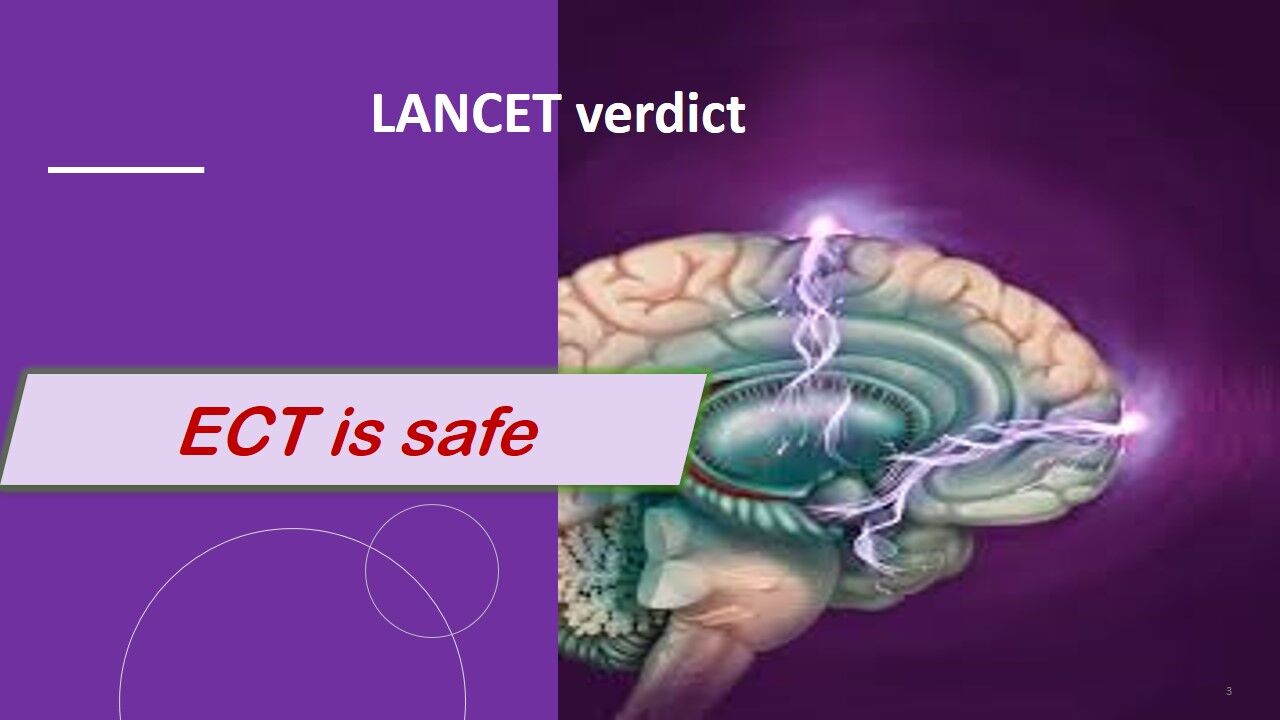 LANCET verdict

ECT is safe

3